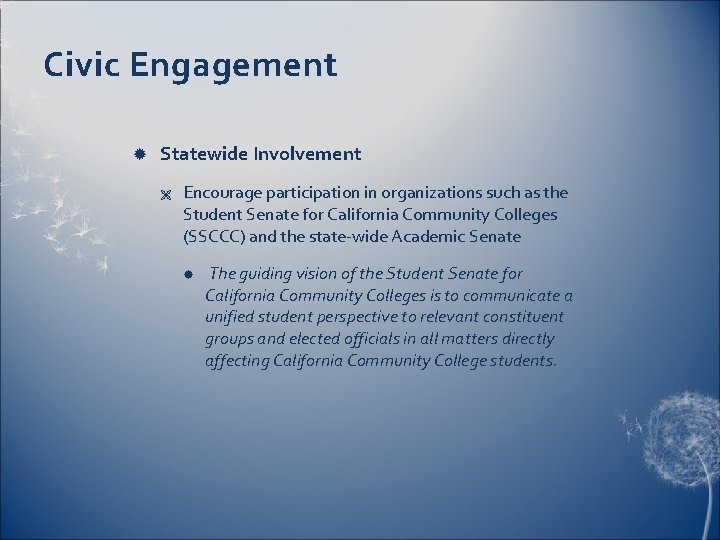 Civic Engagement

Statewide Involvement

Encourage participation in organizations such as the Student Senate for California Community Colleges (SSCCC) and the state-wide Academic Senate

The guiding vision of the Student Senate for California Community Colleges is to communicate a unified student perspective to relevant constituent groups and elected officials in all matters directly affecting California Community College students.